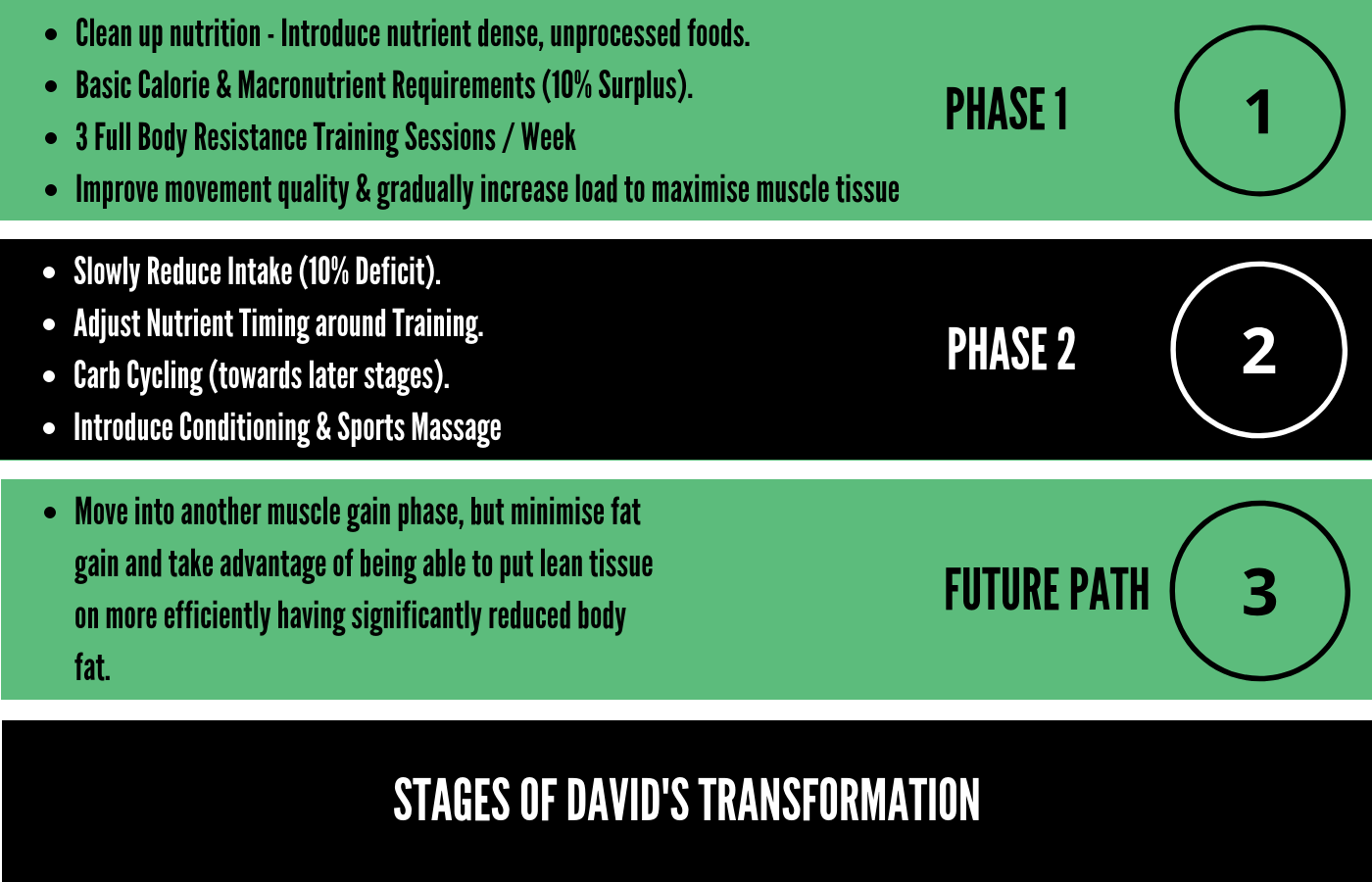 - Clean up nutrition - Introduce nutrient dense, unprocessed foods.
- Basic Calorie & Macronutrient Requirements (10% Surplus).
- 3 Full Body Resistance Training Sessions / Week
- Improve movement quality & gradually increase load to maximise muscle tissue

PHASE 1

1

- Slowly Reduce Intake (10% Deficit).
- Adjust Nutrient Timing around Training.
- Carb Cycling (towards later stages).
- Introduce Conditioning & Sports Massage

PHASE 2

2

- Move into another muscle gain phase, but minimise fat gain and take advantage of being able to put lean tissue on more efficiently having significantly reduced body fat.

FUTURE PATH

3

STAGES OF DAVID'S TRANSFORMATION